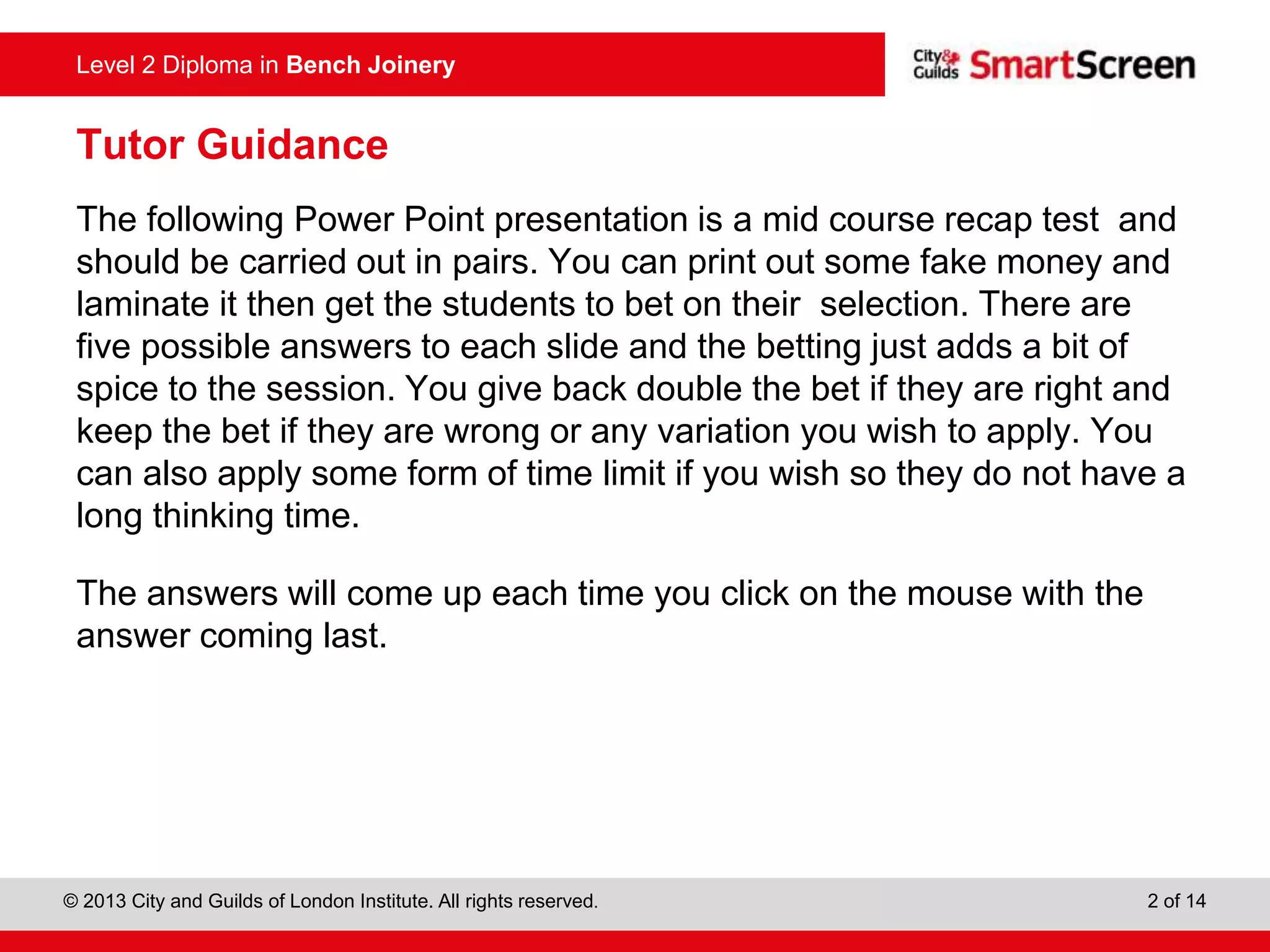 Level 2 Diploma in Bench Joinery

City & Guilds SmartScreen

Tutor Guidance

The following Power Point presentation is a mid course recap test and should be carried out in pairs. You can print out some fake money and laminate it then get the students to bet on their selection. There are five possible answers to each slide and the betting just adds a bit of spice to the session. You give back double the bet if they are right and keep the bet if they are wrong or any variation you wish to apply. You can also apply some form of time limit if you wish so they do not have a long thinking time.

The answers will come up each time you click on the mouse with the answer coming last.

© 2013 City and Guilds of London Institute. All rights reserved.

2 of 14